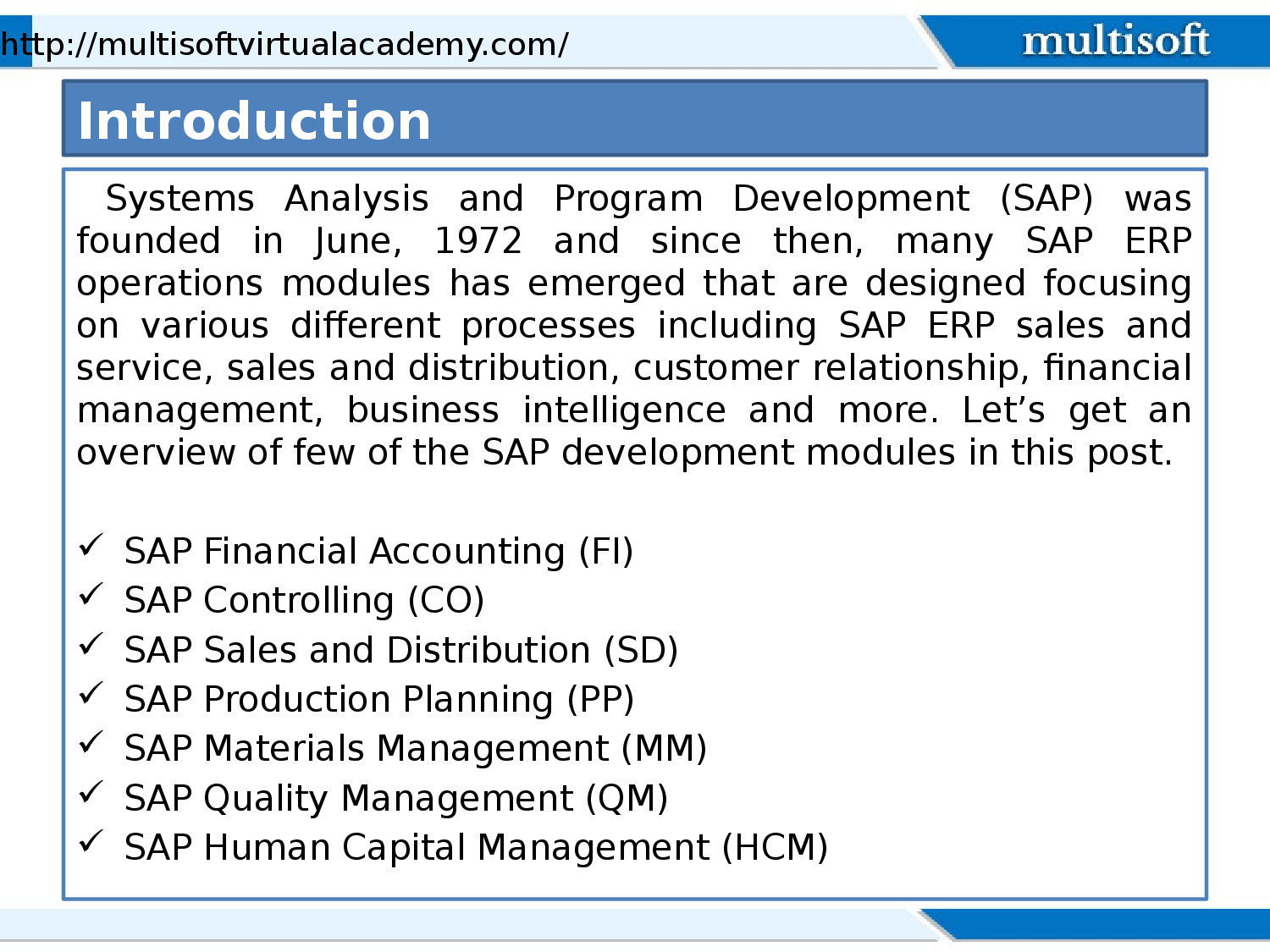 http://multisoftvirtualacademy.com/

multisoft

Introduction

Systems Analysis and Program Development (SAP) was founded in June, 1972 and since then, many SAP ERP operations modules has emerged that are designed focusing on various different processes including SAP ERP sales and service, sales and distribution, customer relationship, financial management, business intelligence and more. Let’s get an overview of few of the SAP development modules in this post.

✓ SAP Financial Accounting (FI)
✓ SAP Controlling (CO)
✓ SAP Sales and Distribution (SD)
✓ SAP Production Planning (PP)
✓ SAP Materials Management (MM)
✓ SAP Quality Management (QM)
✓ SAP Human Capital Management (HCM)